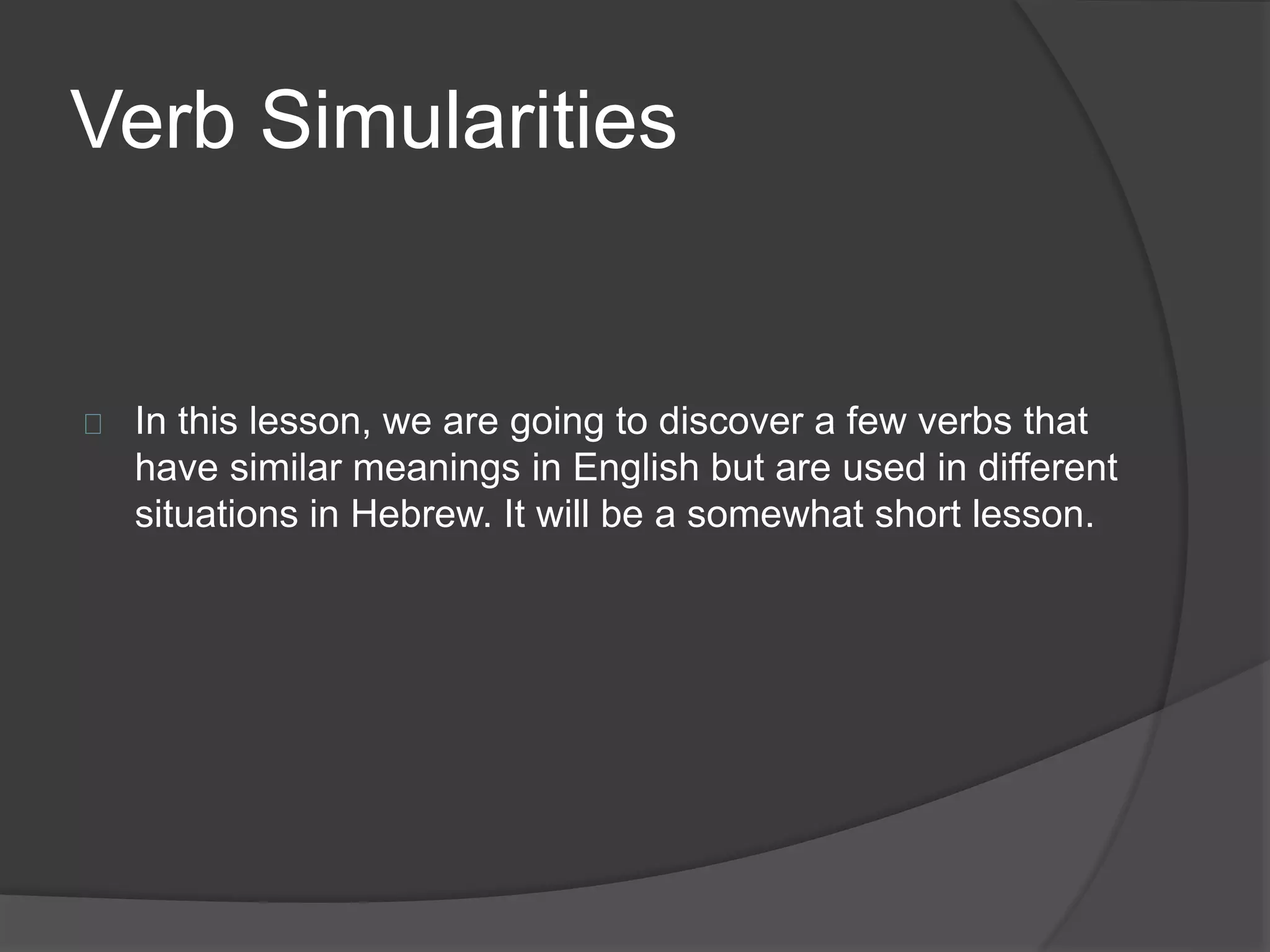 Verb Simularities

In this lesson, we are going to discover a few verbs that have similar meanings in English but are used in different situations in Hebrew. It will be a somewhat short lesson.